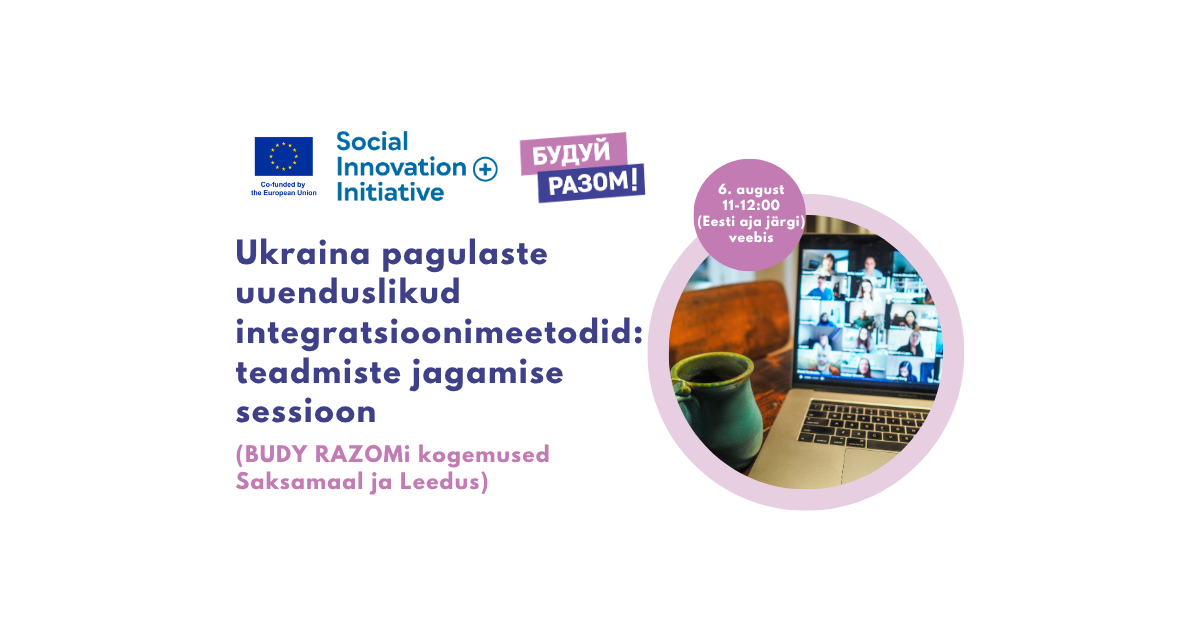 Co-funded by the European Union

Social Innovation + Initiative

БУДУЙ РАЗОМ!

6. august 11-12:00 (Eesti aja järgi) veebis

Ukraina pagulaste uuenduslikud integratsioonimeetodid: teadmiste jagamise sessioon

(BUDY RAZOMi kogemused Saksamaal ja Leedus)